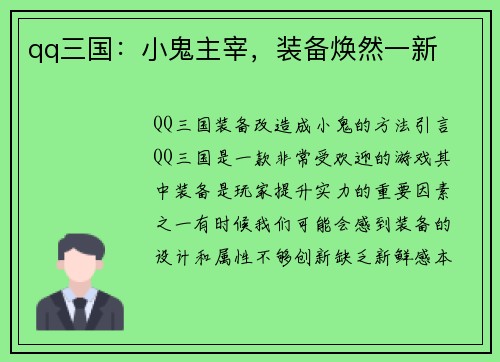 qq三国：小鬼主宰，装备焕然一新

QQ三国装备改造成小鬼的方法引言QQ三国是一款非常受欢迎的游戏其中装备是玩家提升实力的重要因素之一有时候我们可能会感到装备的设计和属性不够创新缺乏新鲜感本